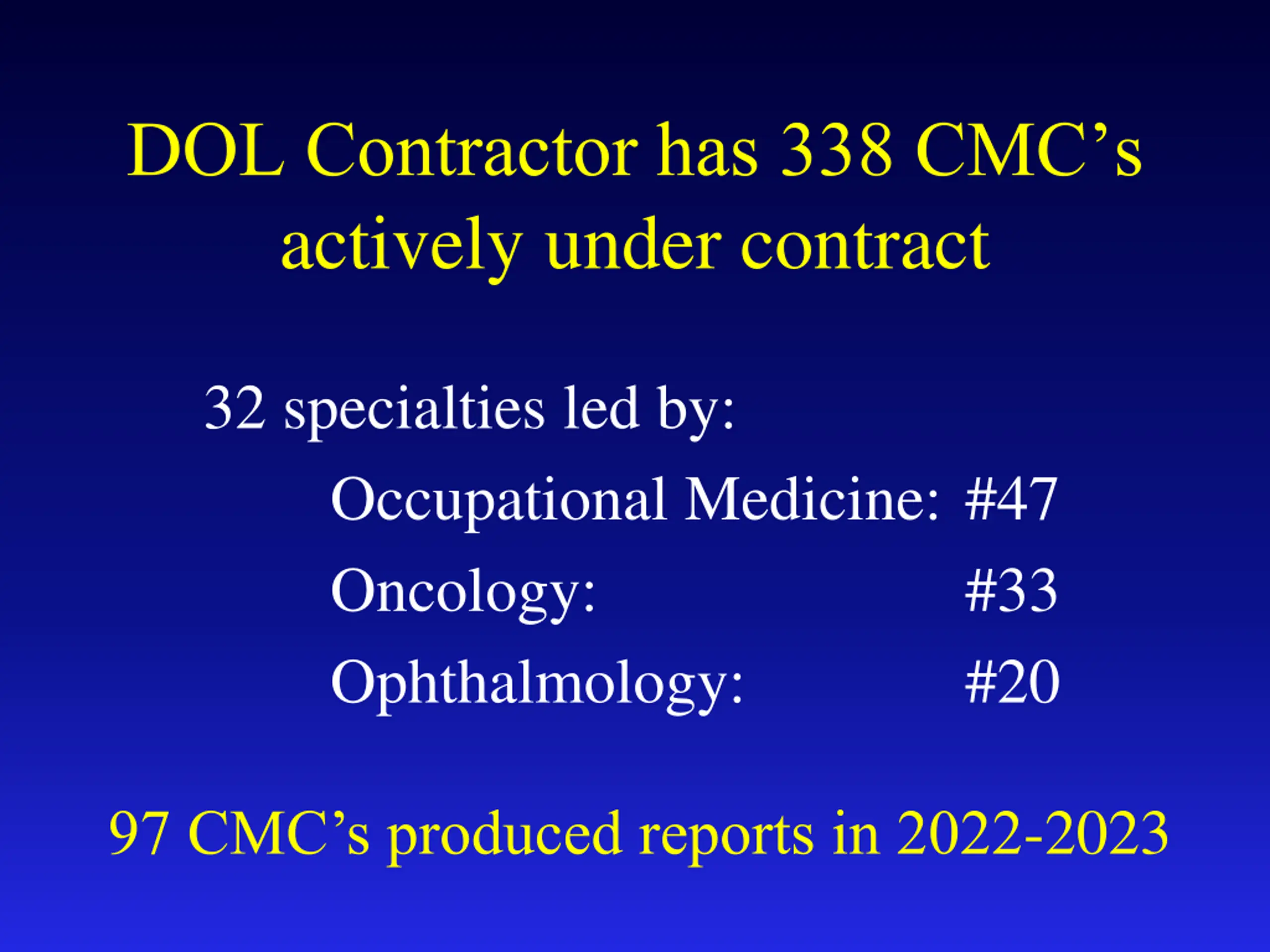 DOL Contractor has 338 CMC’s actively under contract

32 specialties led by:

Occupational Medicine: #47

Oncology: #33

Ophthalmology: #20

97 CMC’s produced reports in 2022-2023